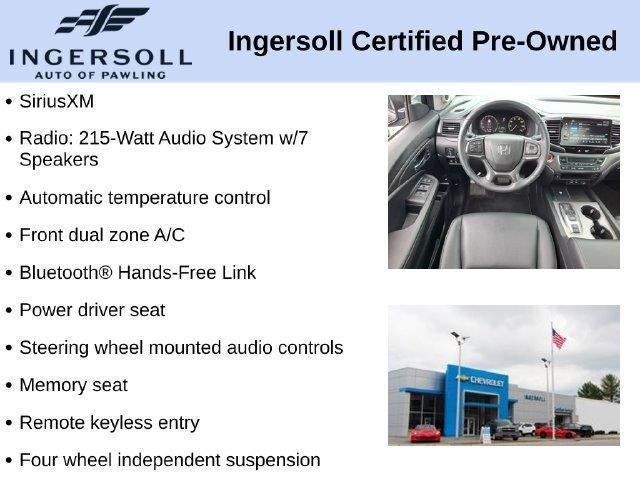 INGERSOLL
AUTO OF PAWLING

Ingersoll Certified Pre-Owned

• SiriusXM
• Radio: 215-Watt Audio System w/7 Speakers
• Automatic temperature control
• Front dual zone A/C
• Bluetooth® Hands-Free Link
• Power driver seat
• Steering wheel mounted audio controls
• Memory seat
• Remote keyless entry
• Four wheel independent suspension

CHEVROLET